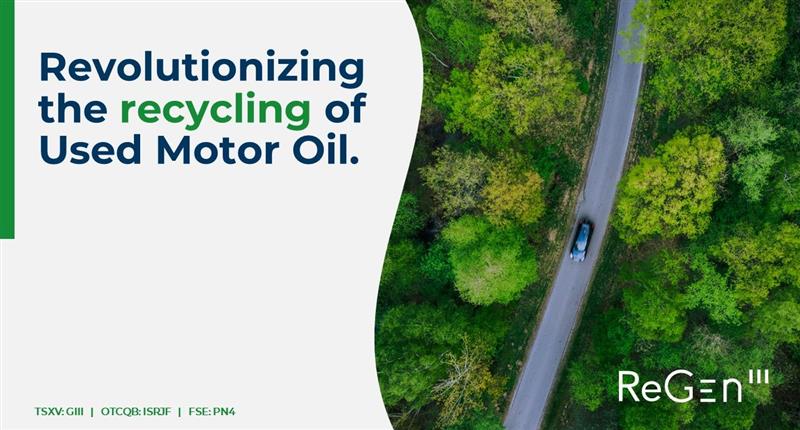 Revolutionizing the recycling of Used Motor Oil.

TSXV: GIII | OTCQB: ISRJF | FSE: PN4

ReGen III